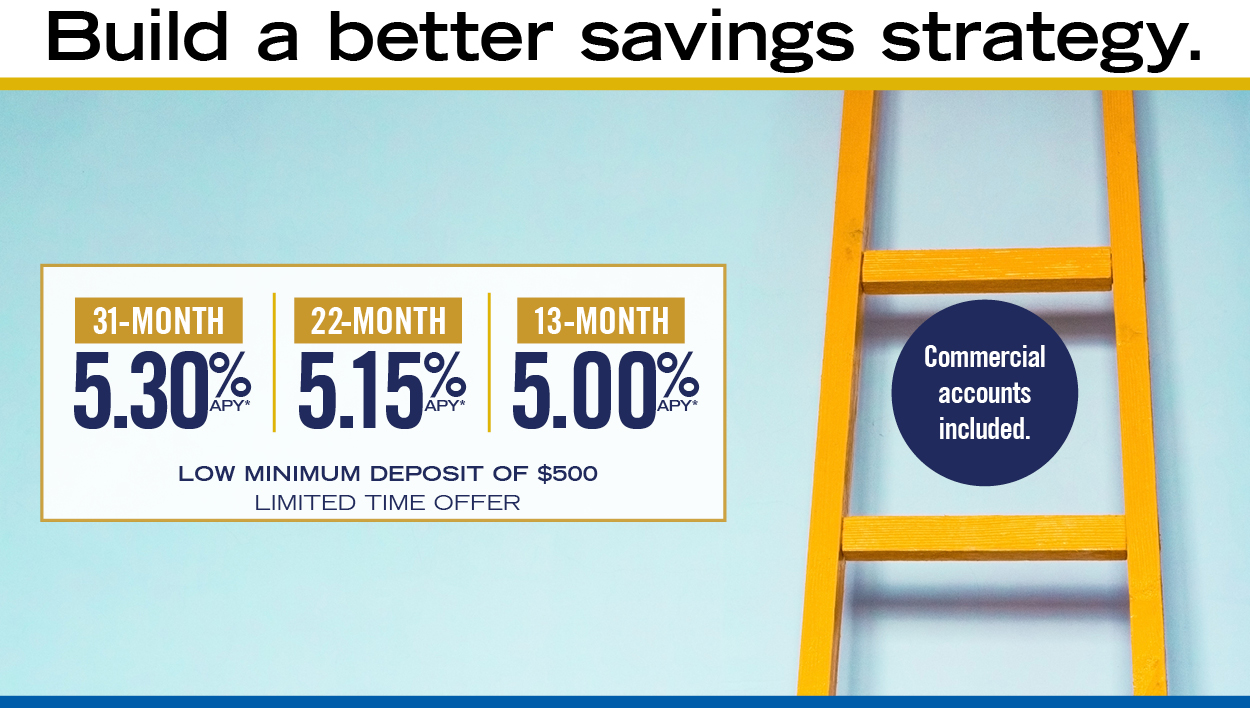 Build a better savings strategy.

31-MONTH
5.30% APY*

22-MONTH
5.15% APY*

13-MONTH
5.00% APY*

LOW MINIMUM DEPOSIT OF $500
LIMITED TIME OFFER

Commercial accounts included.